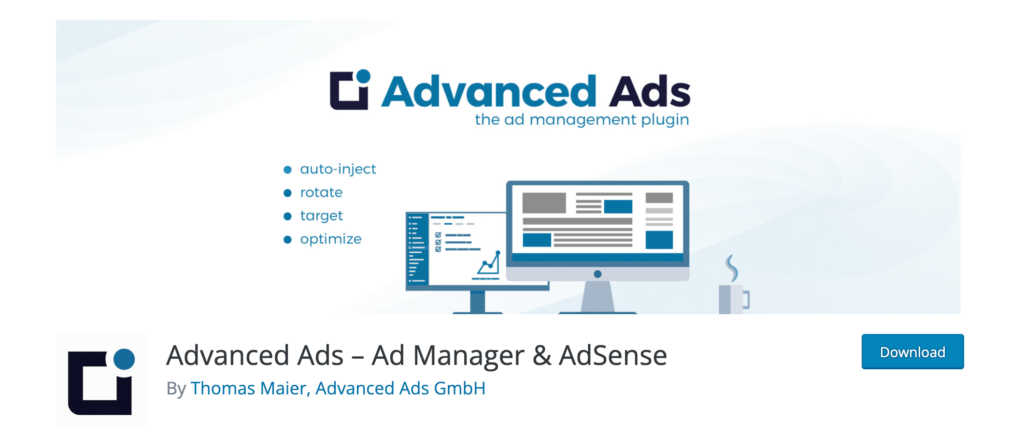 Advanced Ads
the ad management plugin

auto-inject
rotate
target
optimize

Advanced Ads – Ad Manager & AdSense
By Thomas Maier, Advanced Ads GmbH

Download